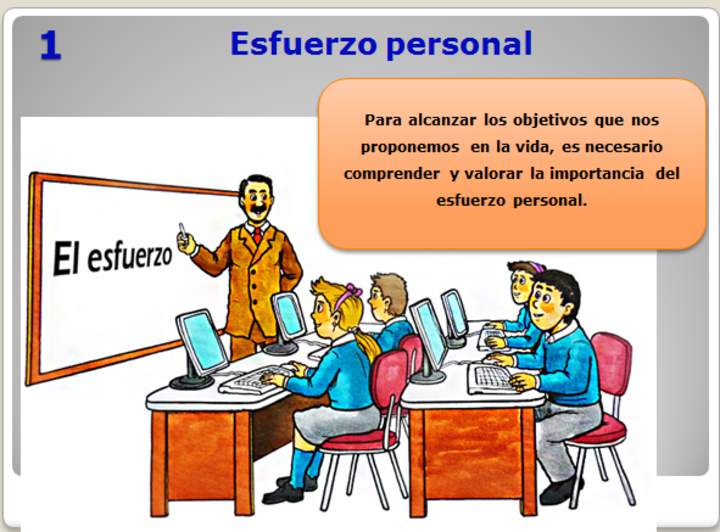 1

Esfuerzo personal

Para alcanzar los objetivos que nos proponemos en la vida, es necesario comprender y valorar la importancia del esfuerzo personal.

El esfuerzo